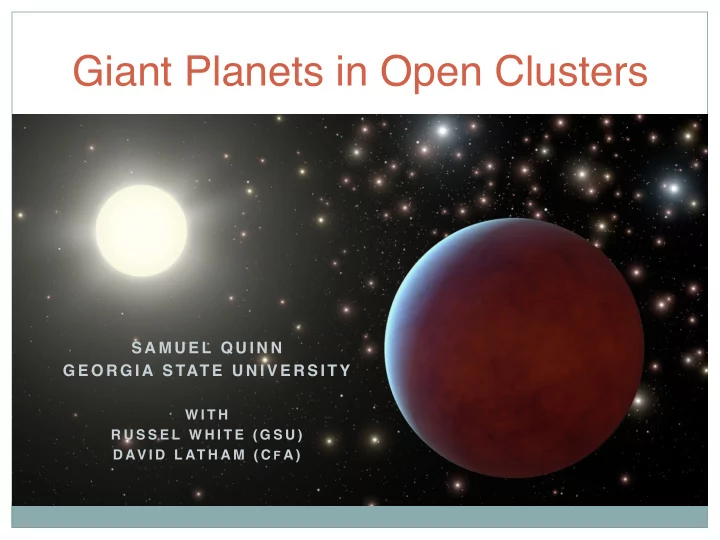 Giant Planets in Open Clusters

SAMUEL QUINN
GEORGIA STATE UNIVERSITY

WITH
RUSSEL WHITE (GSU)
DAVID LATHAM (CFA)